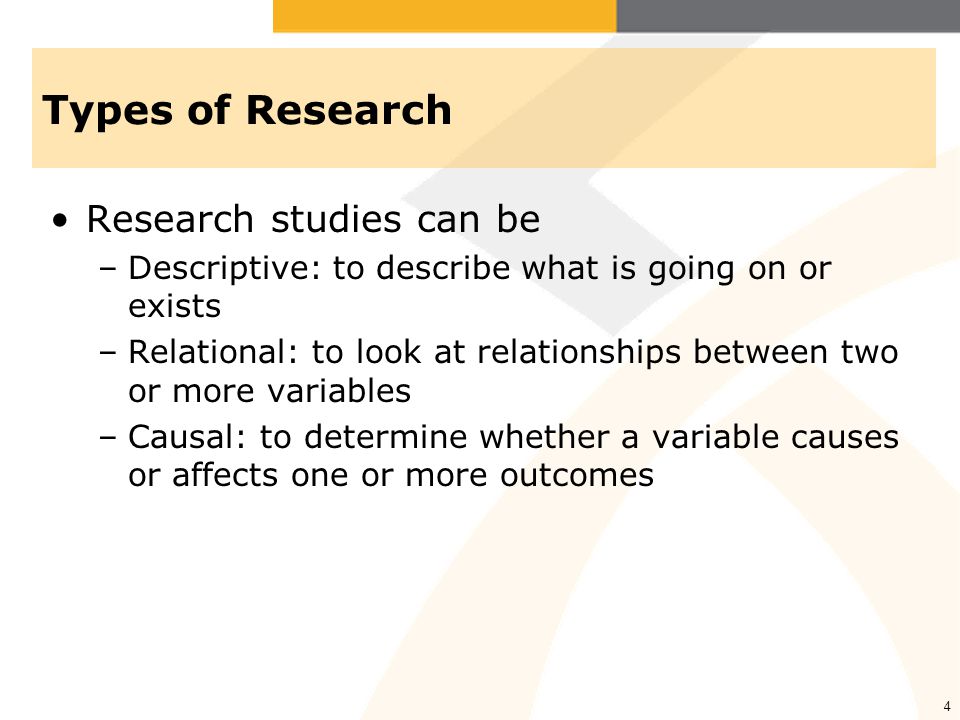 Types of Research

• Research studies can be
– Descriptive: to describe what is going on or exists
– Relational: to look at relationships between two or more variables
– Causal: to determine whether a variable causes or affects one or more outcomes

4